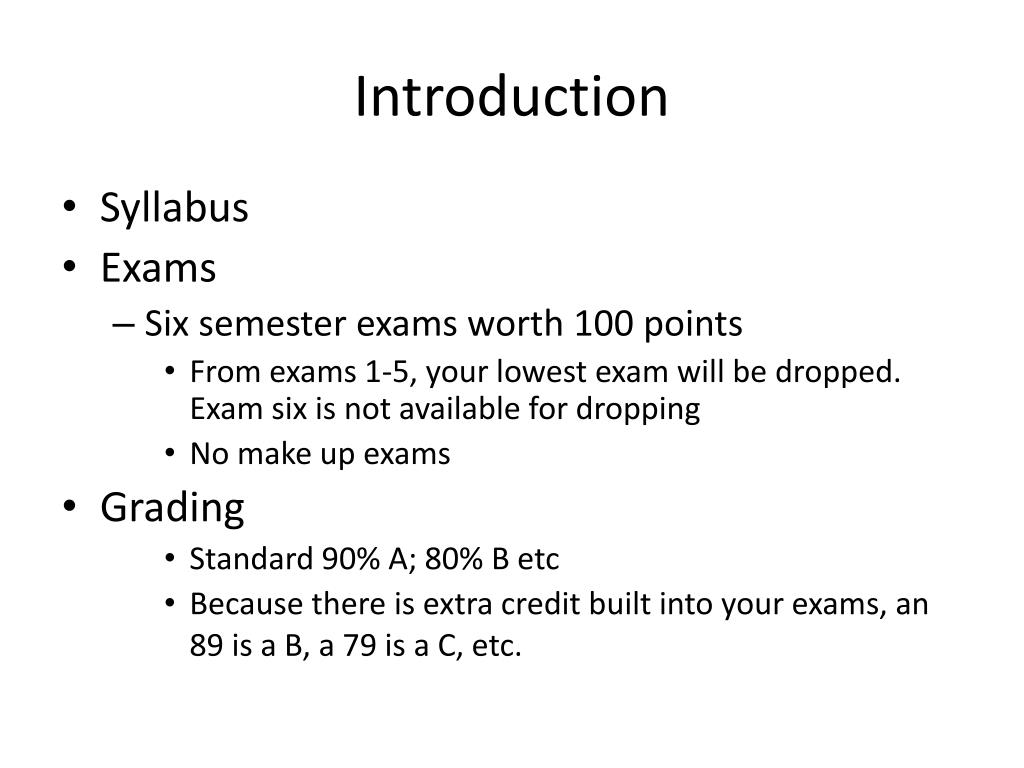 Introduction

• Syllabus
• Exams
– Six semester exams worth 100 points
• From exams 1-5, your lowest exam will be dropped. Exam six is not available for dropping
• No make up exams
• Grading
• Standard 90% A; 80% B etc
• Because there is extra credit built into your exams, an 89 is a B, a 79 is a C, etc.